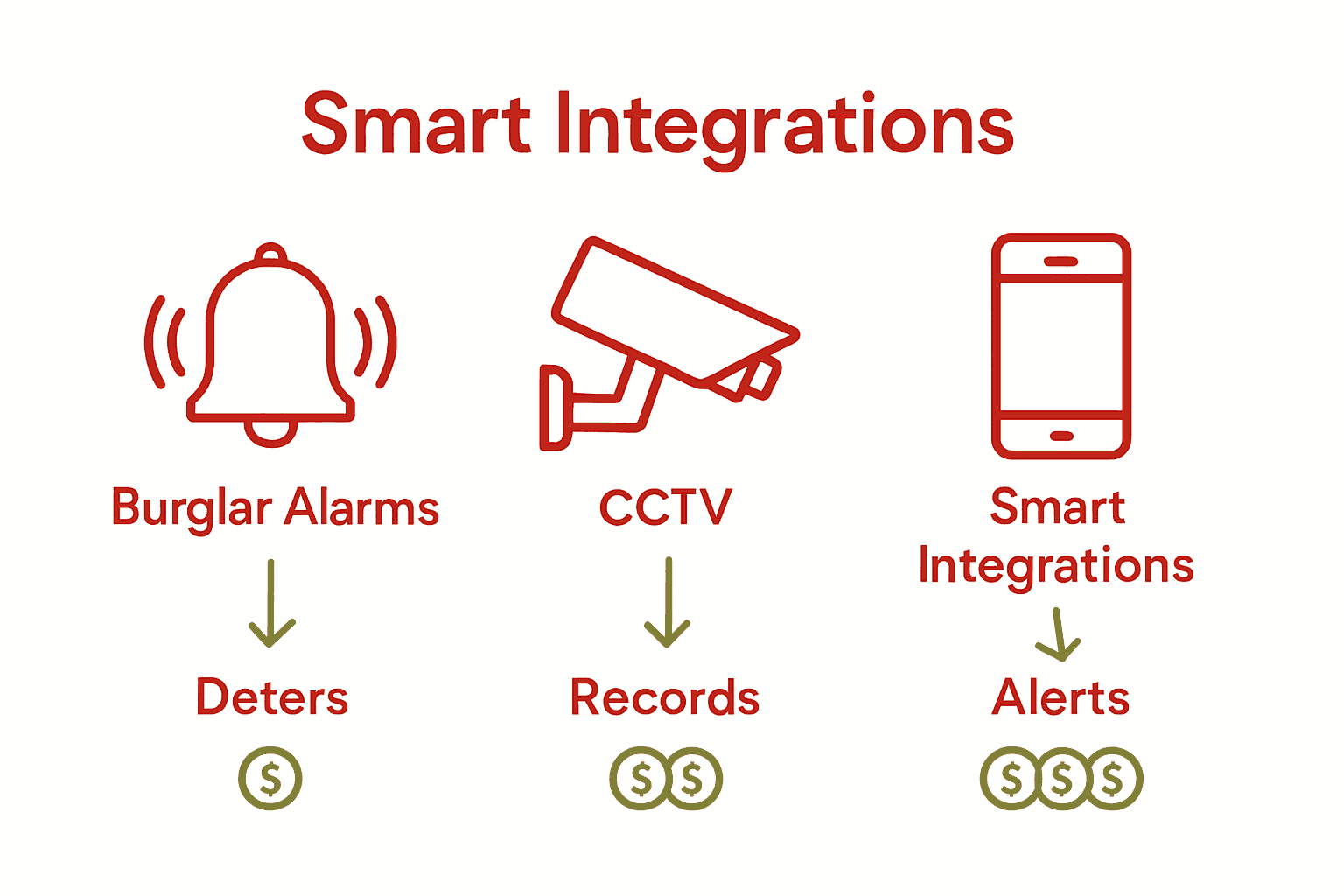 Smart Integrations

Burglar Alarms
Deters
$

CCTV
Records
$ $

Smart Integrations
Alerts
$ $ $